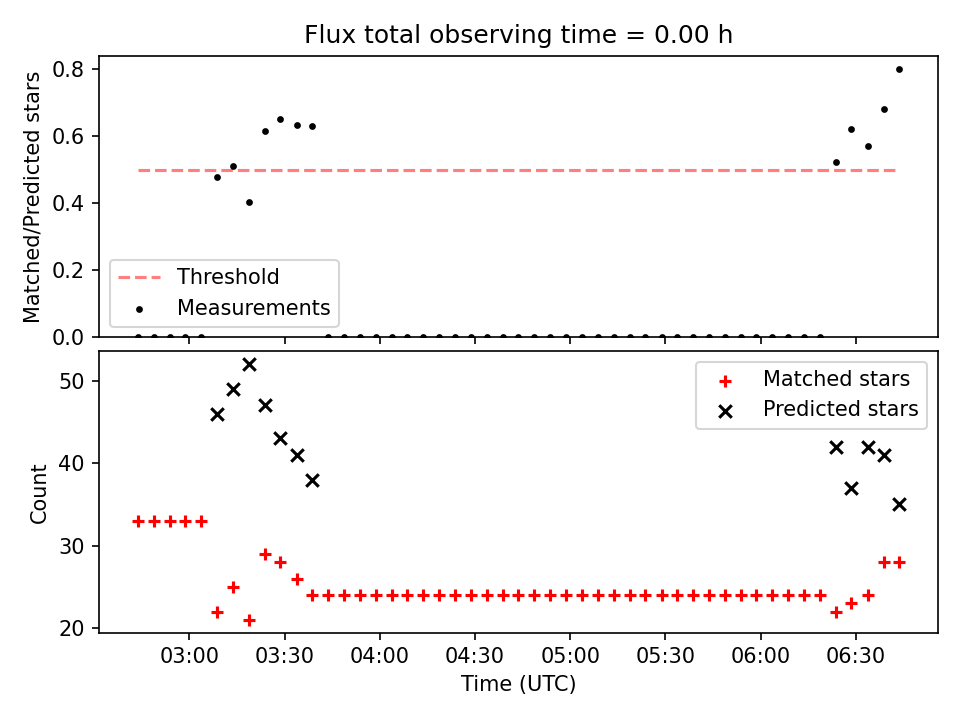 Flux total observing time = 0.00 h

Matched/Predicted stars

0.8
0.6
0.4
0.2
0.0

Threshold
Measurements

Count

50
40
30
20

Matched stars
Predicted stars

03:00 03:30 04:00 04:30 05:00 05:30 06:00 06:30

Time (UTC)